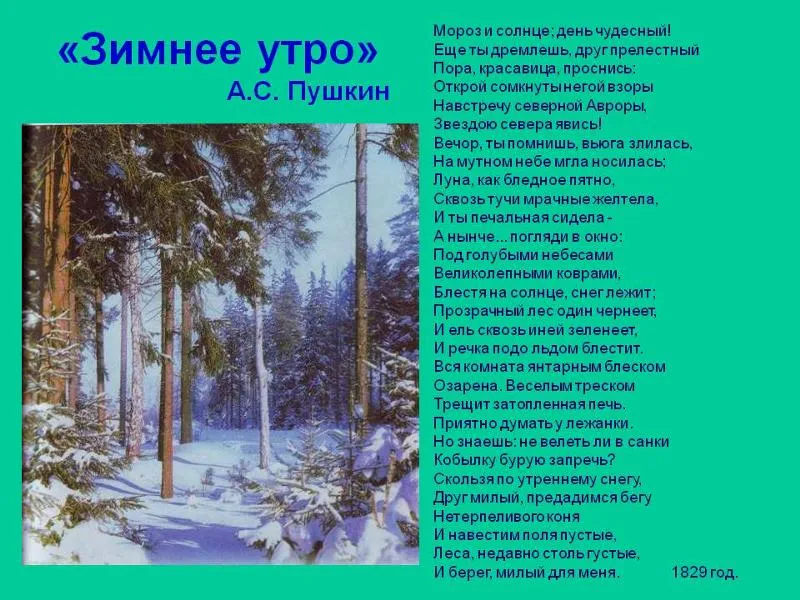 «Зимнее утро»
А.С. Пушкин

Мороз и солнце; день чудесный!
Еще ты дремлешь, друг прелестный
Пора, красавица, проснись:
Открой сомкнуты негой взоры
Навстречу северной Авроры,
Звездою севера явись!
Вечор, ты помнишь, вьюга злилась,
На мутном небе мгла носилась;
Луна, как бледное пятно,
Сквозь тучи мрачные желтела,
И ты печальная сидела -
А нынче... погляди в окно:
Под голубыми небесами
Великолепными коврами,
Блестя на солнце, снег лежит;
Прозрачный лес один чернеет,
И ель сквозь иней зеленеет,
И речка подо льдом блестит.
Вся комната янтарным блеском
Озарена. Веселым треском
Трещит затопленная печь.
Приятно думать у лежанки.
Но знаешь: не велеть ли в санки
Кобылку бурую запречь?
Скользя по утреннему снегу,
Друг милый, предадимся бегу
Нетерпеливого коня
И навестим поля пустые,
Леса, недавно столь густые,
И берег, милый для меня.
1829 год.